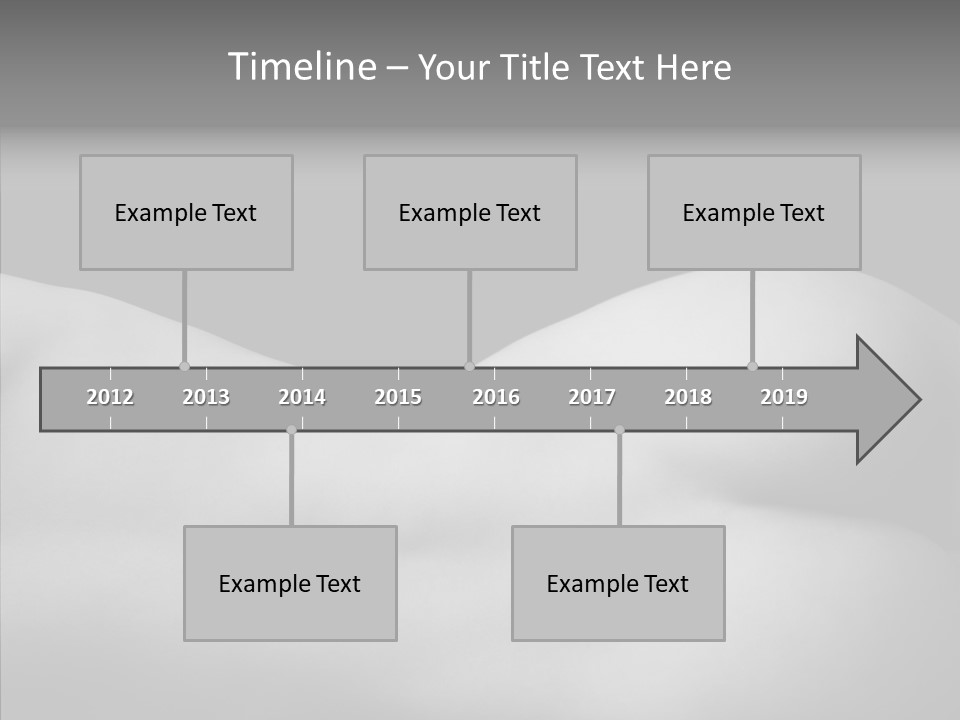 Timeline – Your Title Text Here

Example Text

Example Text

Example Text

2012 2013 2014 2015 2016 2017 2018 2019

Example Text

Example Text